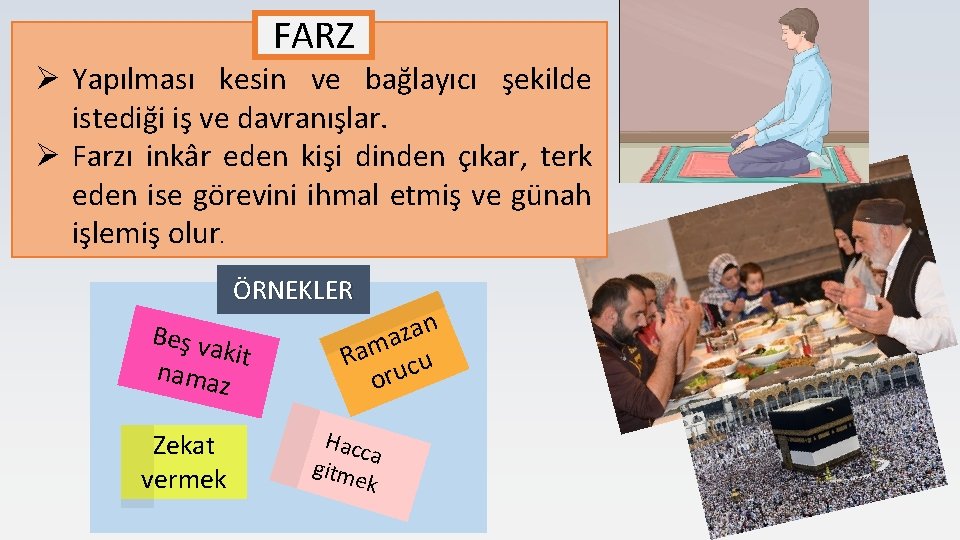 FARZ

➢ Yapılması kesin ve bağlayıcı şekilde istediği iş ve davranışlar.

➢ Farzı inkâr eden kişi dinden çıkar, terk eden ise görevini ihmal etmiş ve günah işlemiş olur.

ÖRNEKLER

Beş vakit namaz

Ramazan orucu

Zekat vermek

Hacca gitmek